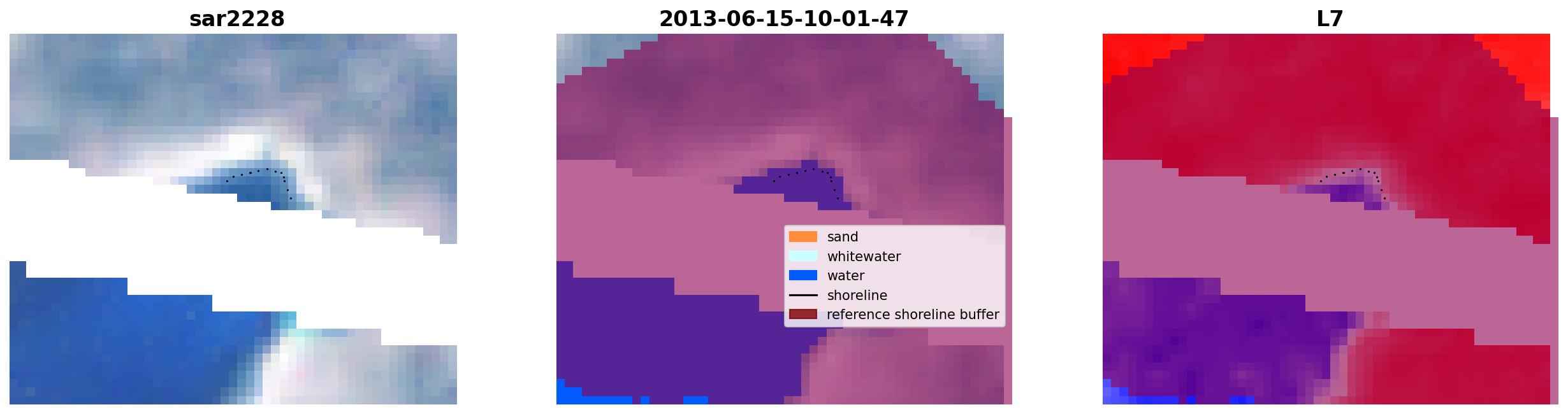 sar2228

2013-06-15-10-01-47

sand
whitewater
water
shoreline
reference shoreline buffer

L7